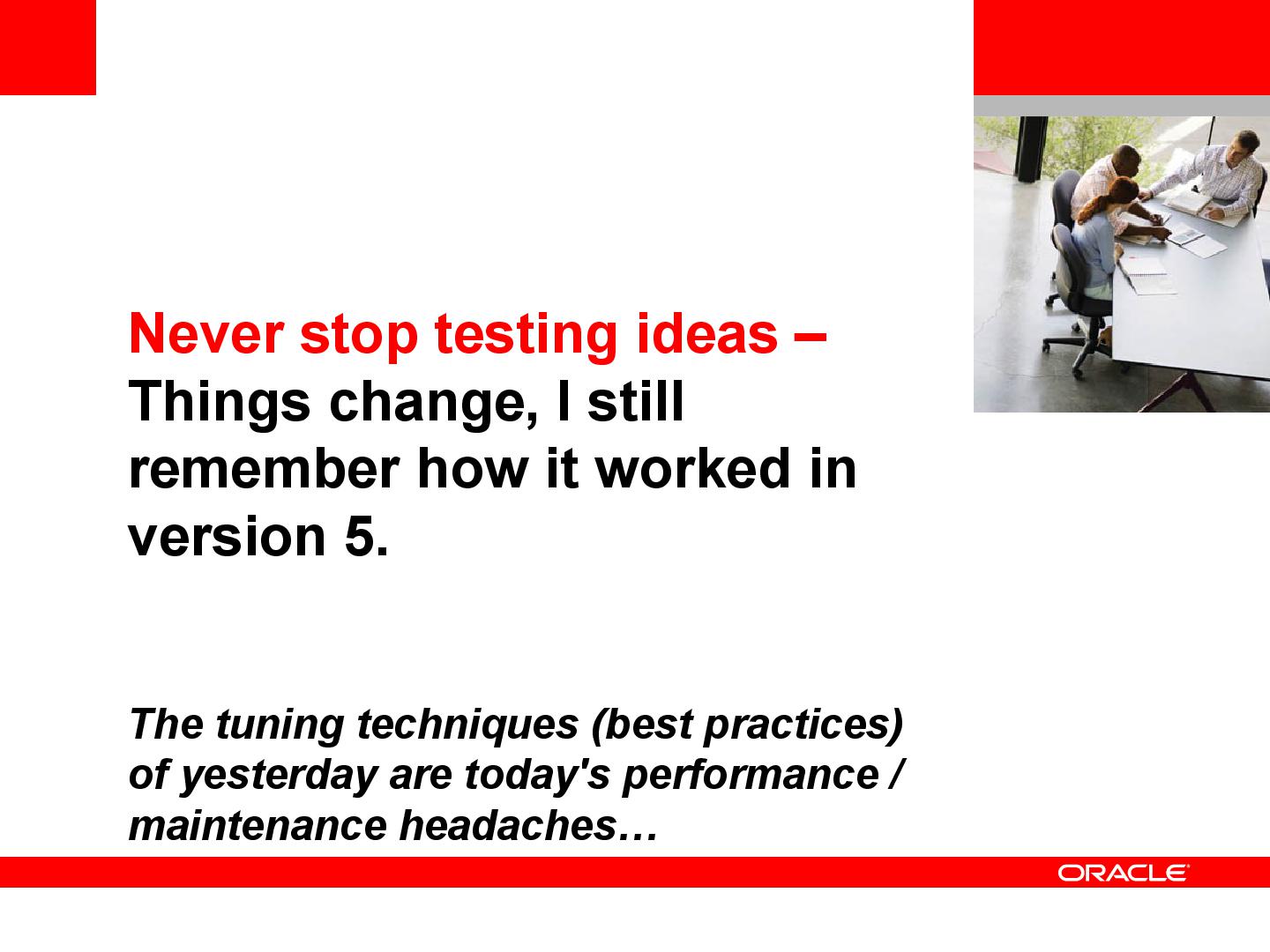 Never stop testing ideas – Things change, I still remember how it worked in version 5.

The tuning techniques (best practices) of yesterday are today's performance / maintenance headaches…

ORACLE